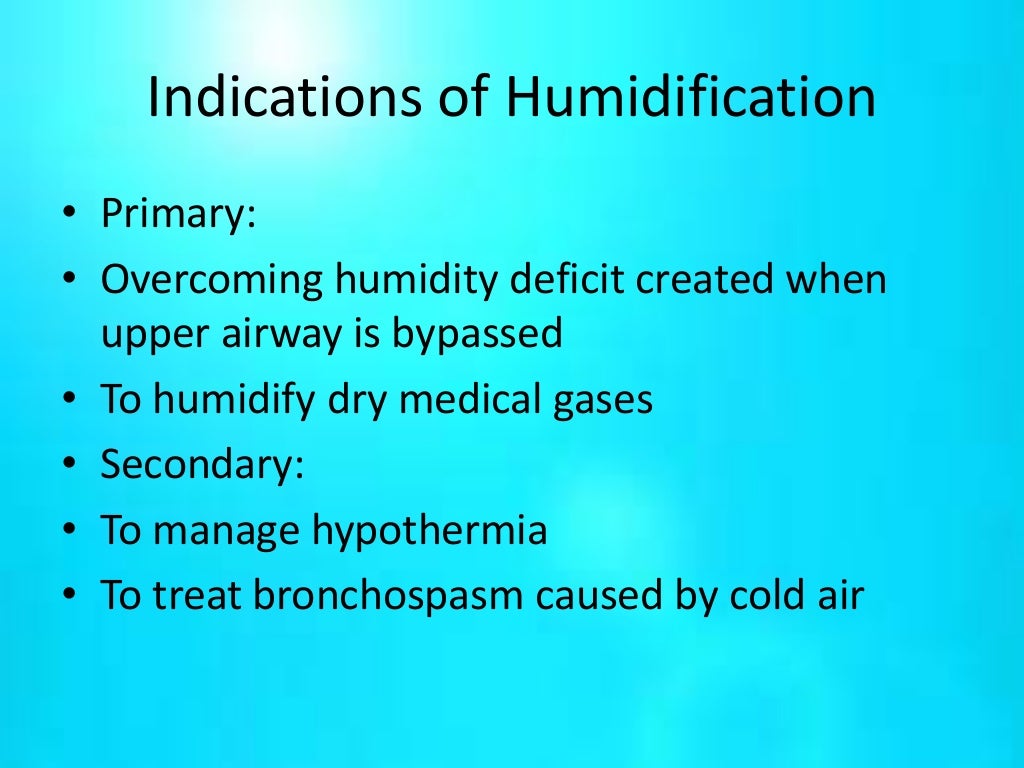 Indications of Humidification

• Primary:
• Overcoming humidity deficit created when upper airway is bypassed
• To humidify dry medical gases
• Secondary:
• To manage hypothermia
• To treat bronchospasm caused by cold air